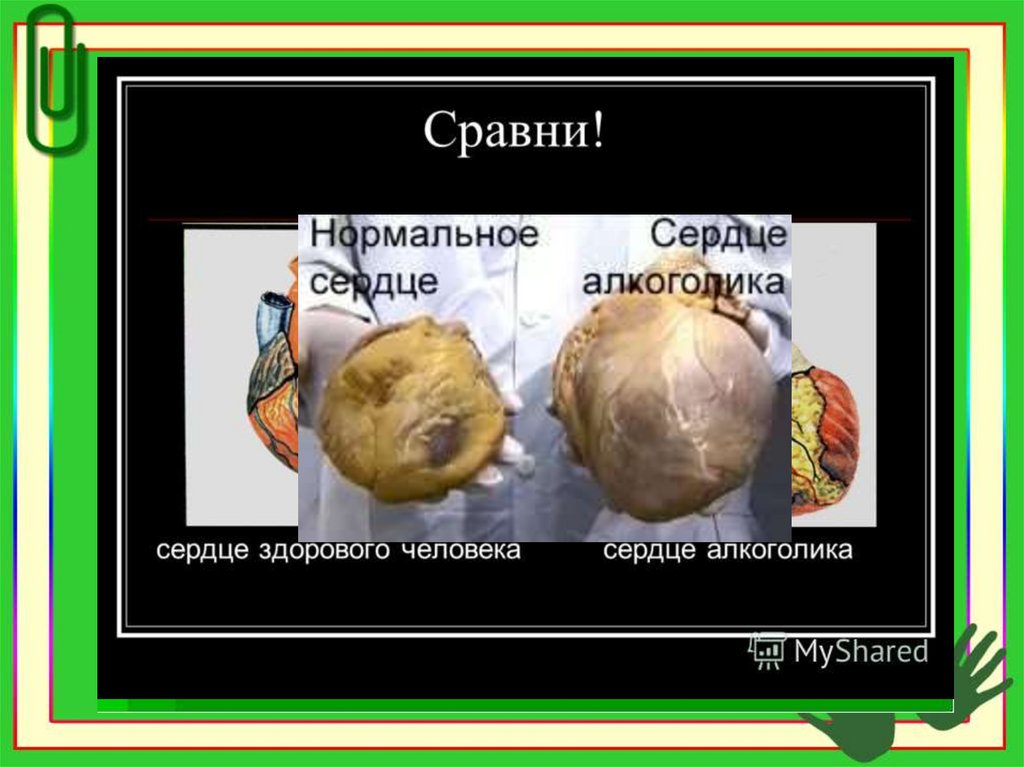 Сравни!

Нормальное сердце

Сердце алкоголика

сердце здорового человека

сердце алкоголика

MyShared